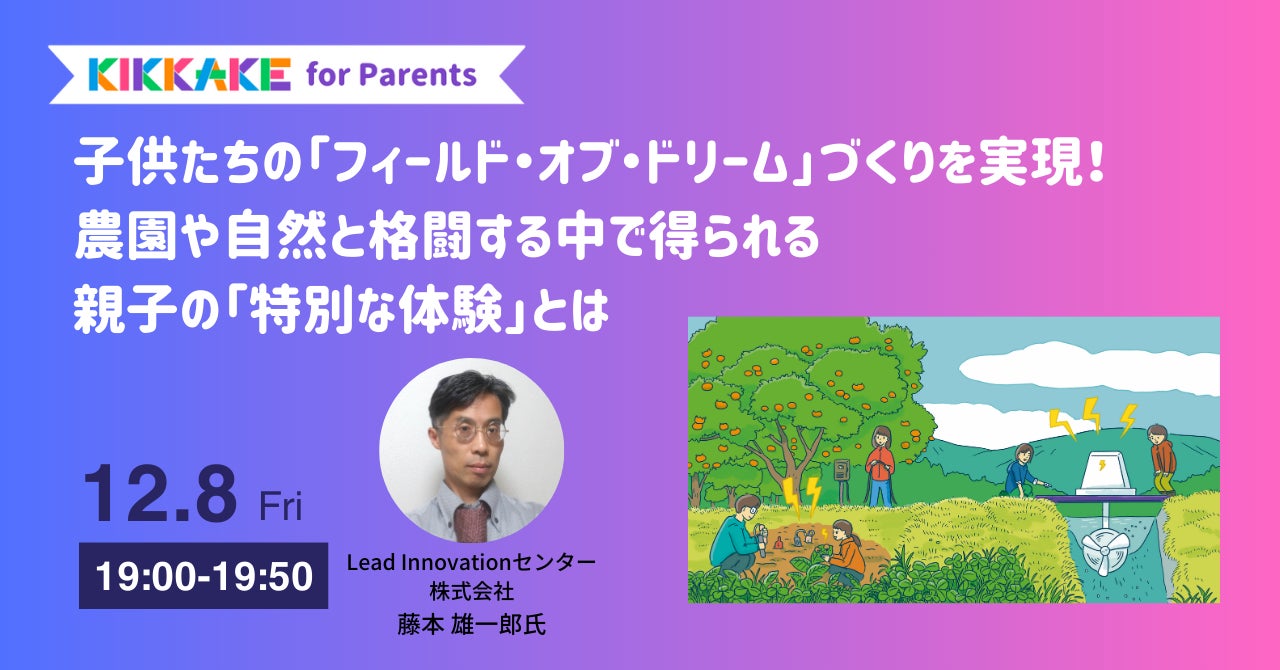 KIKKAKE for Parents

子供たちの「フィールド・オブ・ドリーム」づくりを実現！
農園や自然と格闘する中で得られる
親子の「特別な体験」とは

12.8 Fri

19:00-19:50

Lead Innovationセンター
株式会社
藤本 雄一郎氏